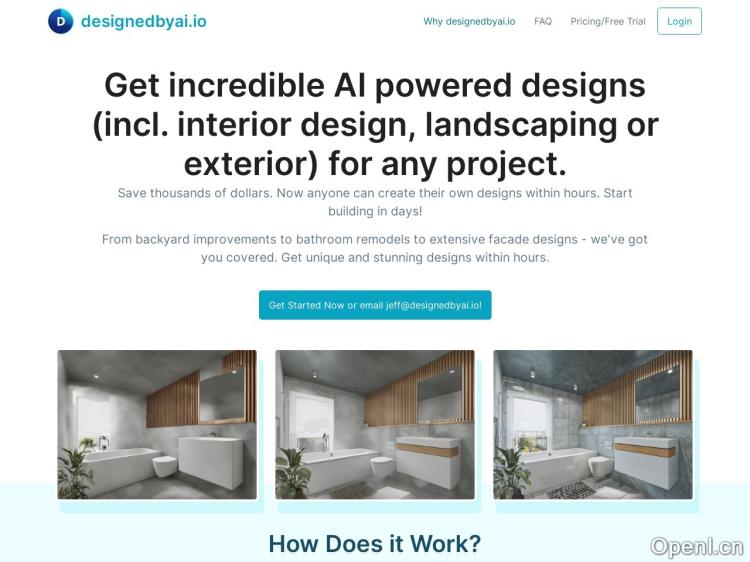 D designedbyai.io

Why designedbyai.io FAQ Pricing/Free Trial Login

Get incredible AI powered designs (incl. interior design, landscaping or exterior) for any project.

Save thousands of dollars. Now anyone can create their own designs within hours. Start building in days!

From backyard improvements to bathroom remodels to extensive facade designs - we've got you covered. Get unique and stunning designs within hours.

Get Started Now or email jeff@designedbyai.io!

How Does it Work?

OpenI.cn